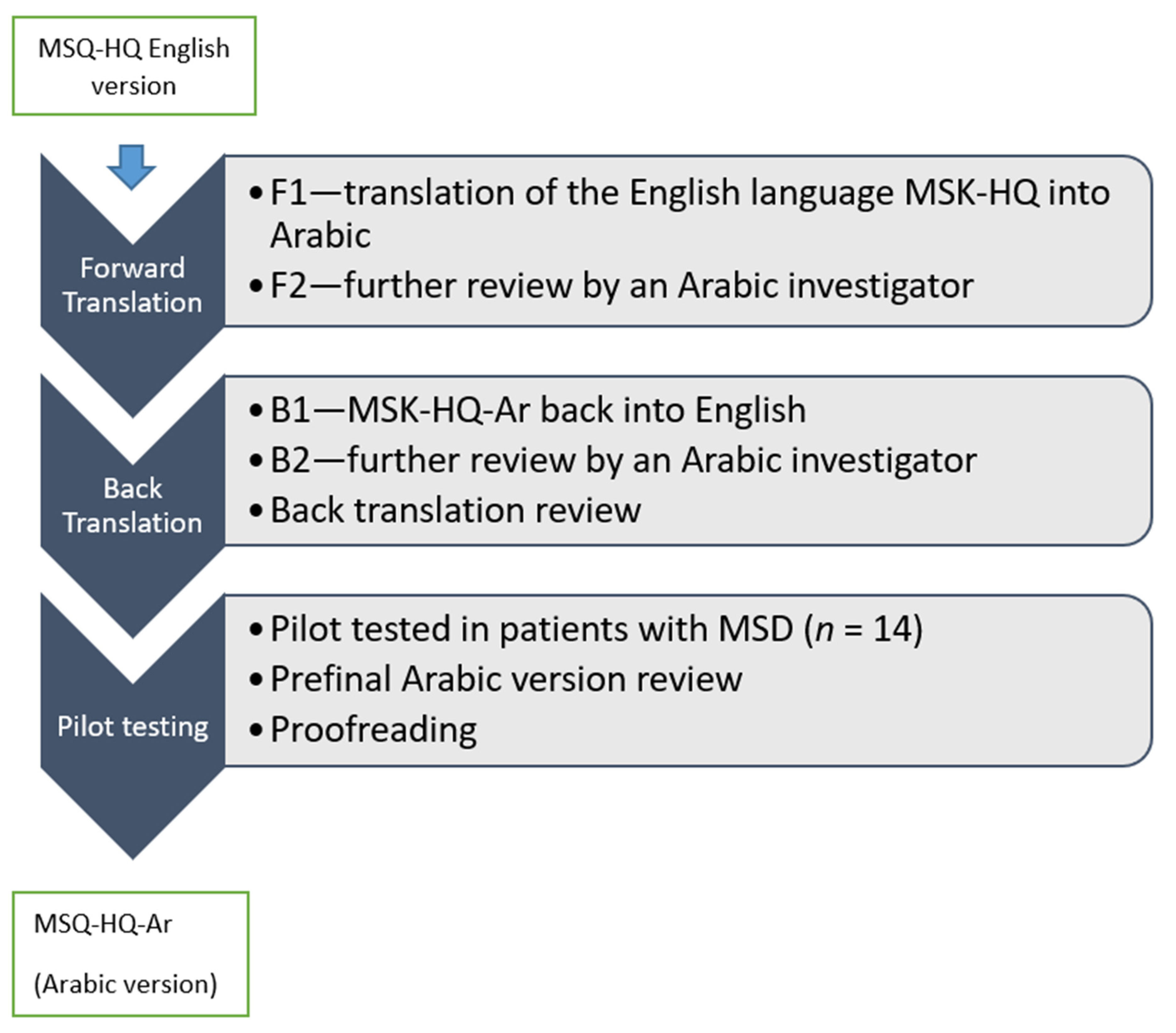 MSQ-HQ English version

Forward Translation

• F1—translation of the English language MSK-HQ into Arabic
• F2—further review by an Arabic investigator

Back Translation

• B1—MSK-HQ-Ar back into English
• B2—further review by an Arabic investigator
• Back translation review

Pilot testing

• Pilot tested in patients with MSD ($n$ = 14)
• Prefinal Arabic version review
• Proofreading

MSQ-HQ-Ar

(Arabic version)